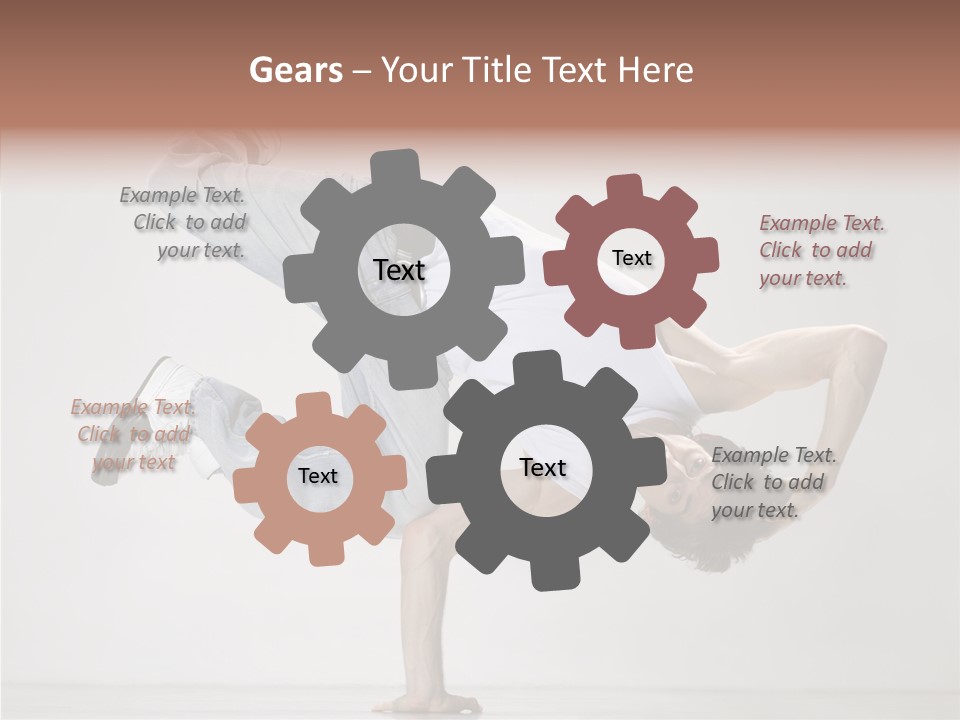 Gears – Your Title Text Here

Example Text. Click to add your text.

Text

Text

Example Text. Click to add your text.

Example Text. Click to add your text

Text

Text

Example Text. Click to add your text.